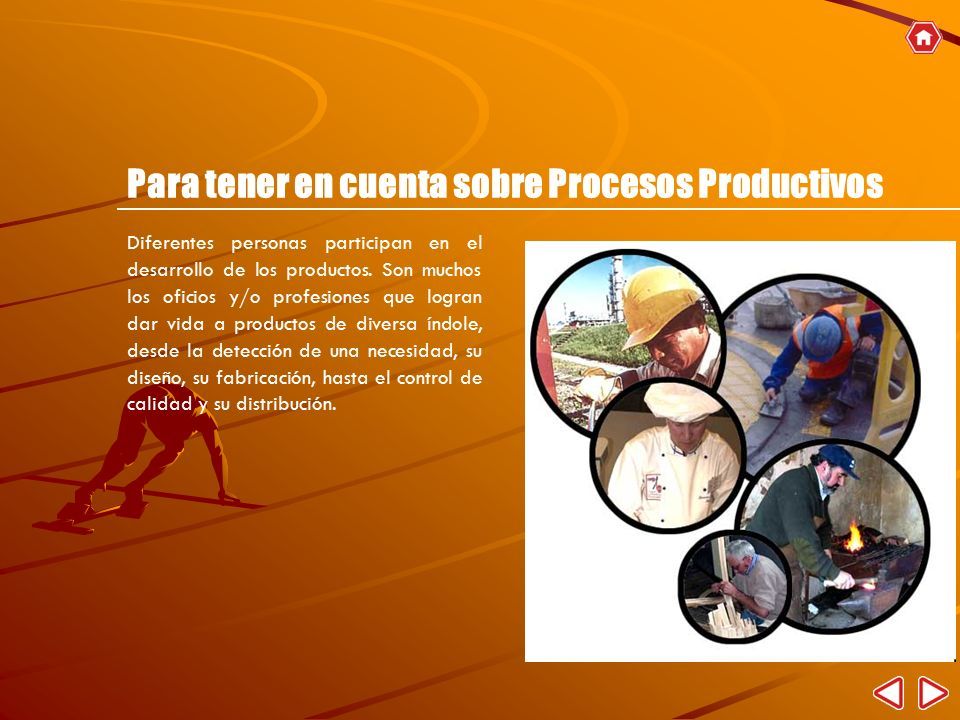 Para tener en cuenta sobre Procesos Productivos

Diferentes personas participan en el desarrollo de los productos. Son muchos los oficios y/o profesiones que logran dar vida a productos de diversa índole, desde la detección de una necesidad, su diseño, su fabricación, hasta el control de calidad y su distribución.